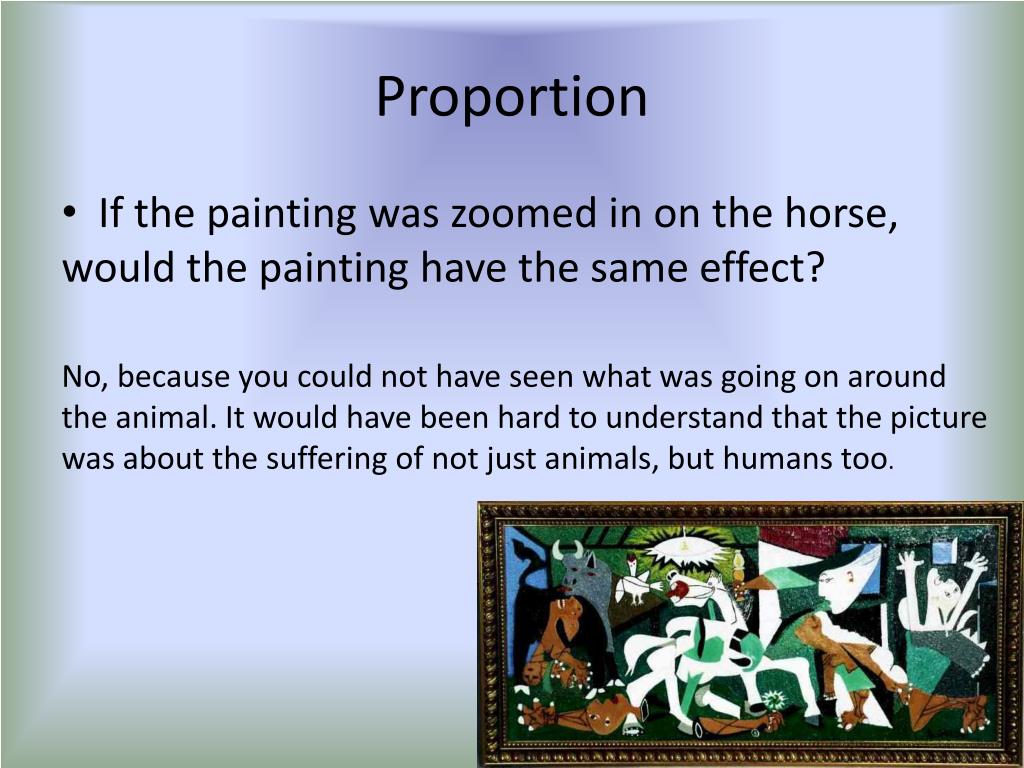 Proportion

• If the painting was zoomed in on the horse, would the painting have the same effect?

No, because you could not have seen what was going on around the animal. It would have been hard to understand that the picture was about the suffering of not just animals, but humans too.